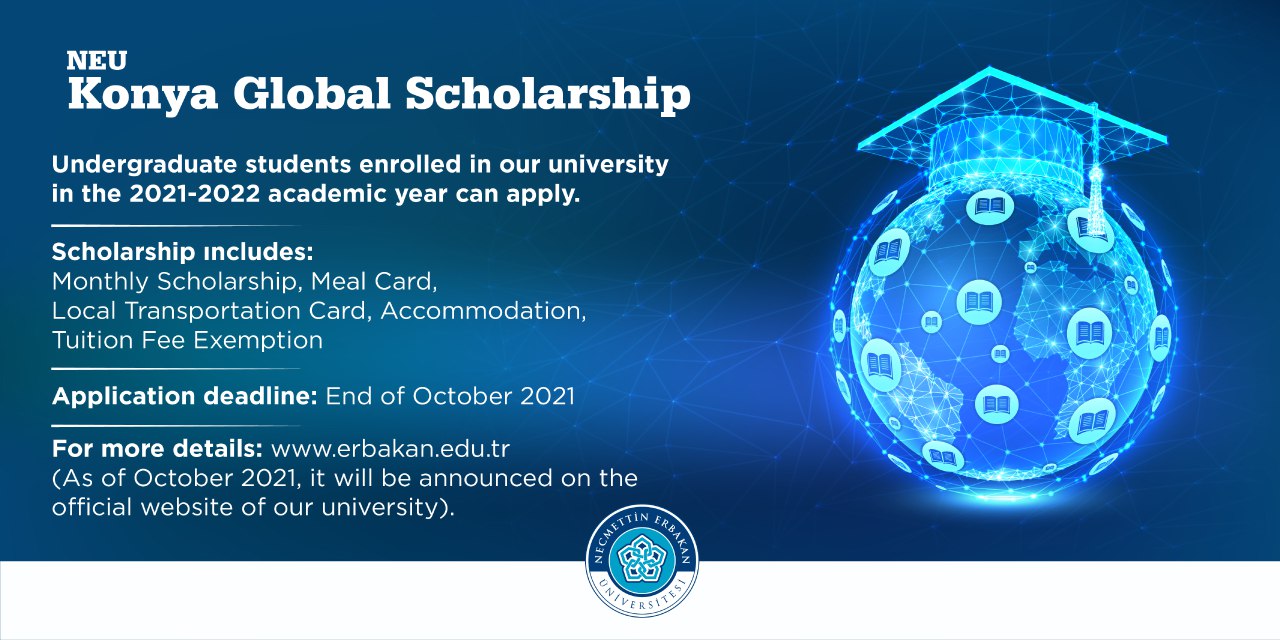 NEU
Konya Global Scholarship

Undergraduate students enrolled in our university in the 2021-2022 academic year can apply.

Scholarship ıncludes:
Monthly Scholarship, Meal Card, Local Transportation Card, Accommodation, Tuition Fee Exemption

Application deadline: End of October 2021

For more details: www.erbakan.edu.tr
(As of October 2021, it will be announced on the official website of our university).

NECMETTİN ERBAKAN ÜNİVERSİTESİ